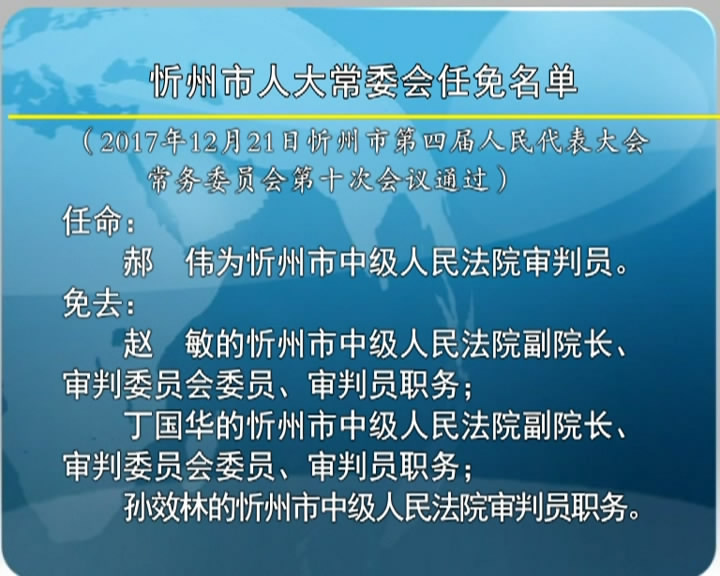 忻州市人大常委会任免名单

（2017年12月21日忻州市第四届人民代表大会常务委员会第十次会议通过）

任命：

郝　伟为忻州市中级人民法院审判员。

免去：

赵　敏的忻州市中级人民法院副院长、审判委员会委员、审判员职务；

丁国华的忻州市中级人民法院副院长、审判委员会委员、审判员职务；

孙效林的忻州市中级人民法院审判员职务。